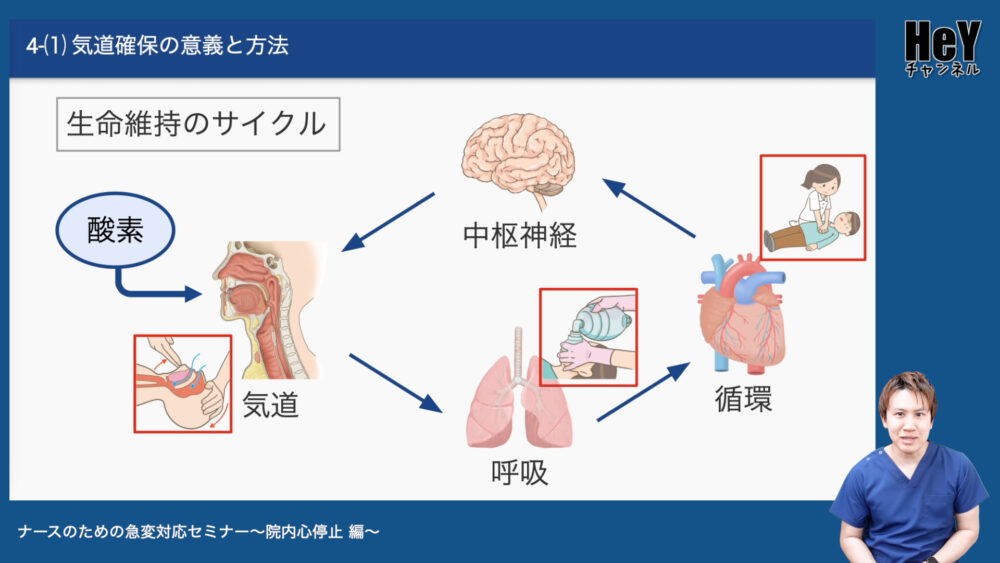 4-(1) 気道確保の意義と方法

HeY
チャンネル

生命維持のサイクル

酸素

中枢神経

気道

呼吸

循環

ナースのための急変対応セミナー〜院内心停止 編〜